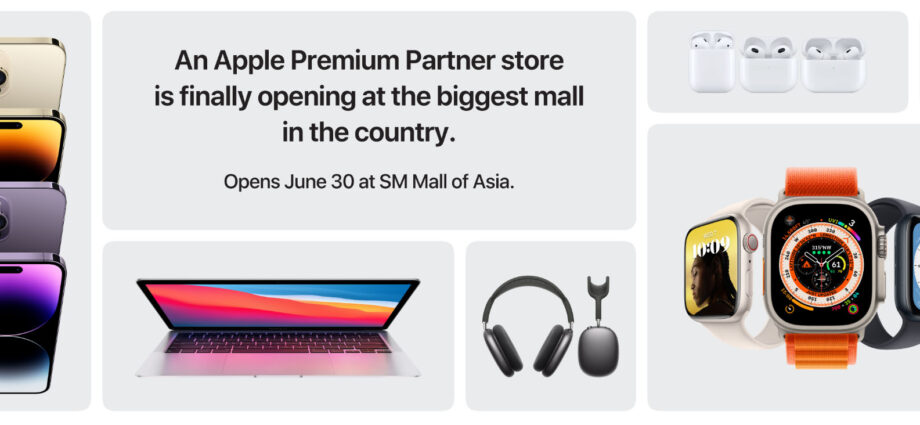 An Apple Premium Partner store is finally opening at the biggest mall in the country.

Opens June 30 at SM Mall of Asia.

10:09